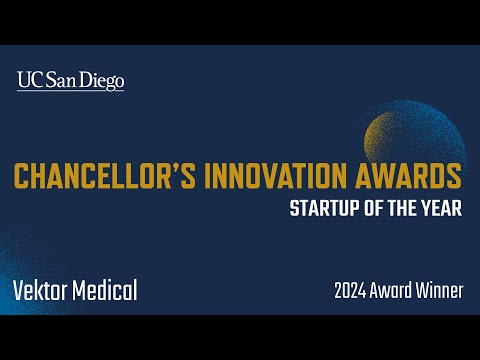 UC San Diego

CHANCELLOR'S INNOVATION AWARDS
STARTUP OF THE YEAR

Vektor Medical

2024 Award Winner